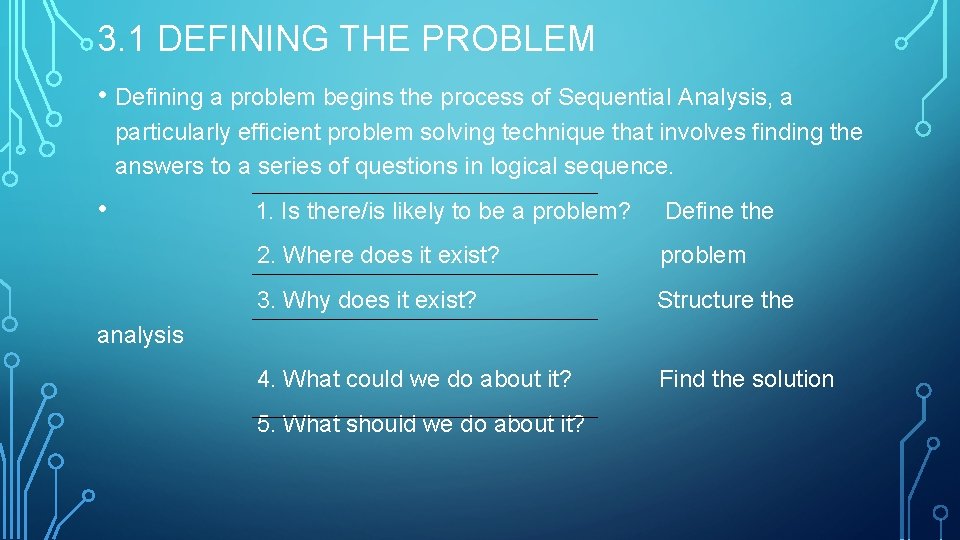 3.1 DEFINING THE PROBLEM

• Defining a problem begins the process of Sequential Analysis, a particularly efficient problem solving technique that involves finding the answers to a series of questions in logical sequence.

• 1. Is there/is likely to be a problem? Define the

2. Where does it exist? problem

3. Why does it exist? Structure the analysis

4. What could we do about it? Find the solution

5. What should we do about it?